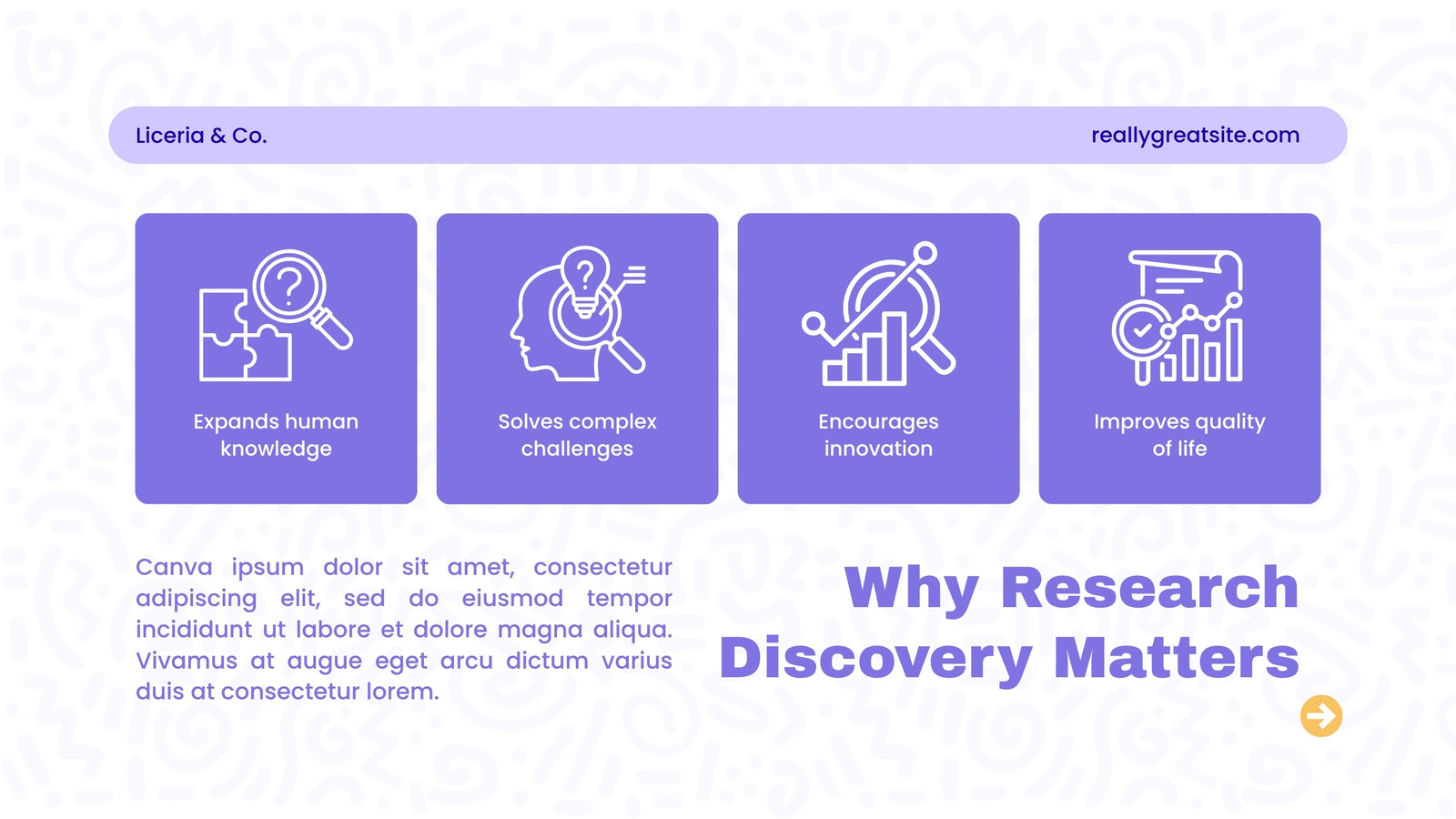 Liceria & Co.

reallygreatsite.com

Expands human knowledge

Solves complex challenges

Encourages innovation

Improves quality of life

Canva ipsum dolor sit amet, consectetur adipiscing elit, sed do eiusmod tempor incididunt ut labore et dolore magna aliqua. Vivamus at augue eget arcu dictum varius duis at consectetur lorem.

Why Research Discovery Matters